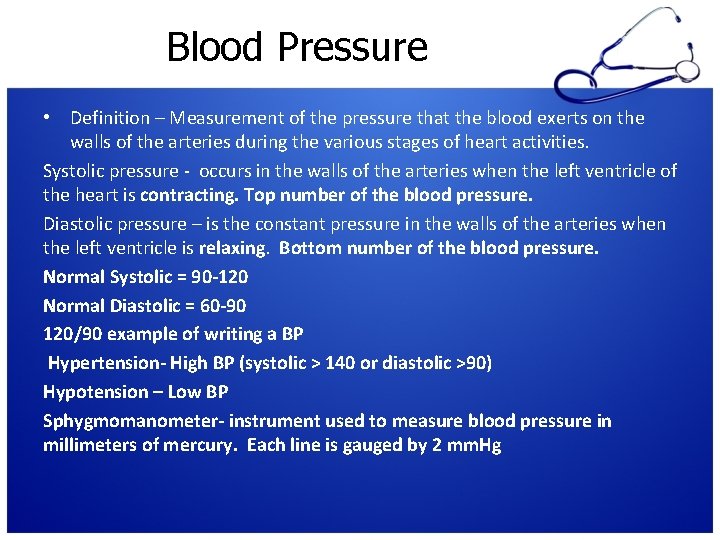 Blood Pressure

• Definition – Measurement of the pressure that the blood exerts on the walls of the arteries during the various stages of heart activities.

Systolic pressure - occurs in the walls of the arteries when the left ventricle of the heart is contracting. Top number of the blood pressure.

Diastolic pressure – is the constant pressure in the walls of the arteries when the left ventricle is relaxing. Bottom number of the blood pressure.

Normal Systolic = 90-120

Normal Diastolic = 60-90

120/90 example of writing a BP

Hypertension- High BP (systolic > 140 or diastolic >90)

Hypotension – Low BP

Sphygmomanometer- instrument used to measure blood pressure in millimeters of mercury. Each line is gauged by 2 mmHg